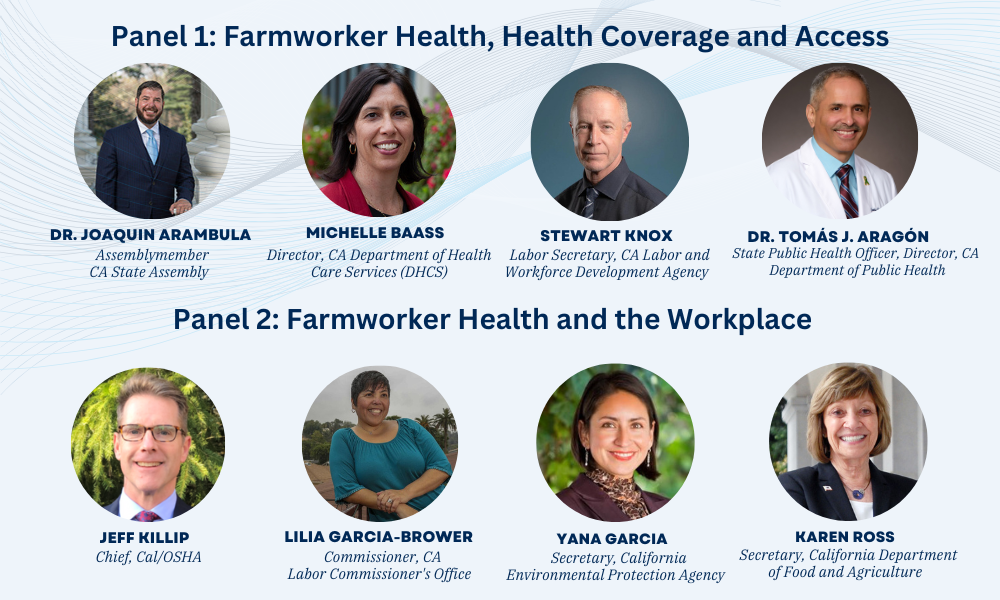 Panel 1: Farmworker Health, Health Coverage and Access

DR. JOAQUIN ARAMBULA
Assemblymember
CA State Assembly

MICHELLE BAASS
Director, CA Department of Health Care Services (DHCS)

STEWART KNOX
Labor Secretary, CA Labor and Workforce Development Agency

DR. TOMÁS J. ARAGÓN
State Public Health Officer, Director, CA Department of Public Health

Panel 2: Farmworker Health and the Workplace

JEFF KILLIP
Chief, Cal/OSHA

LILIA GARCIA-BROWER
Commissioner, CA Labor Commissioner's Office

YANA GARCIA
Secretary, California Environmental Protection Agency

KAREN ROSS
Secretary, California Department of Food and Agriculture